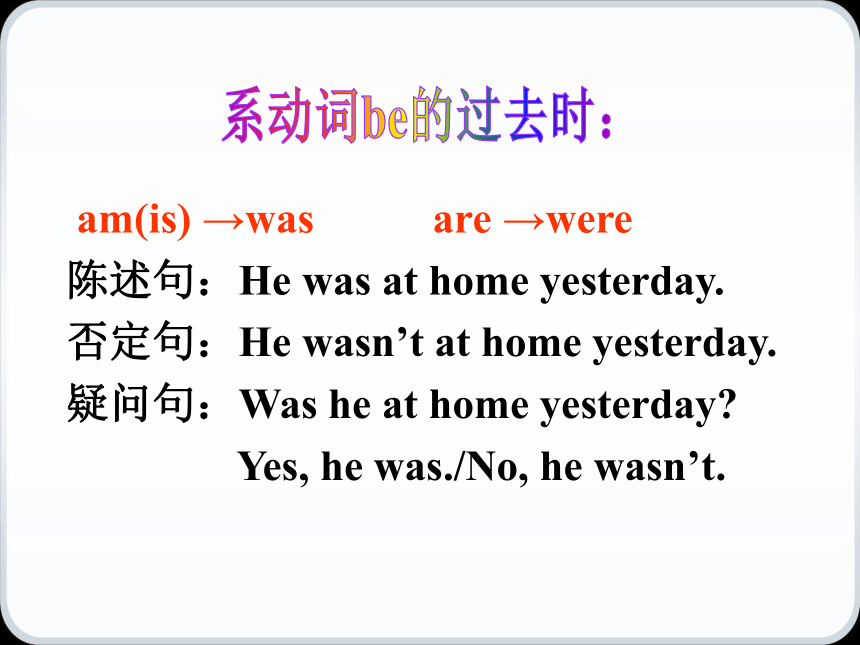 系动词be的过去时：

am(is) →was　　are →were

陈述句：He was at home yesterday.

否定句：He wasn’t at home yesterday.

疑问句：Was he at home yesterday?

Yes, he was./No, he wasn’t.